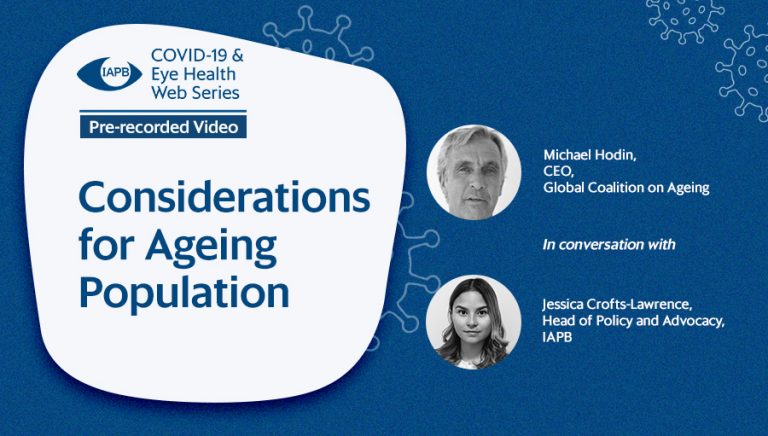 IAPB

COVID-19 & Eye Health Web Series

Pre-recorded Video

Considerations for Ageing Population

Michael Hodin, CEO, Global Coalition on Ageing

In conversation with

Jessica Crofts-Lawrence, Head of Policy and Advocacy, IAPB